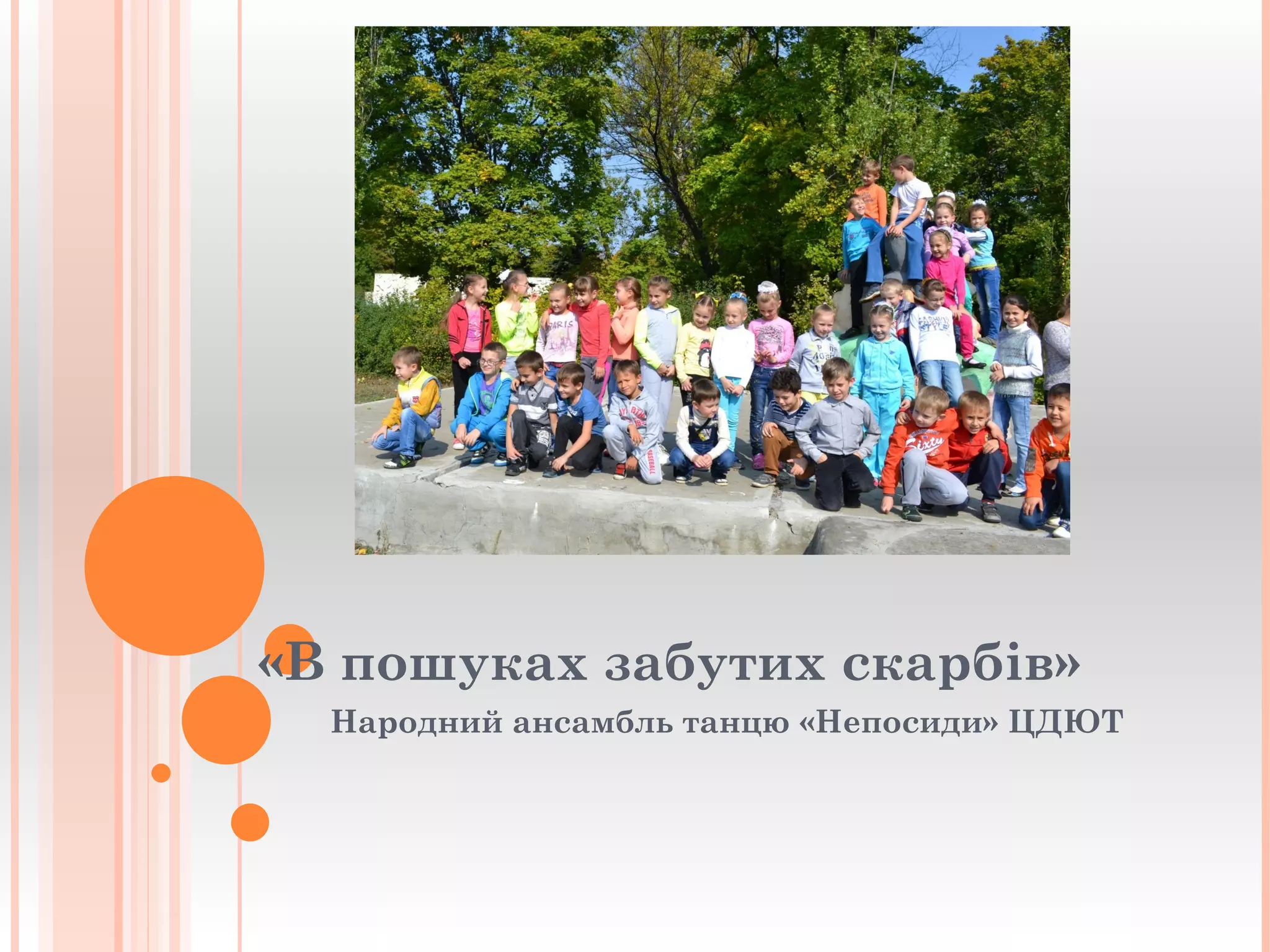 «В пошуках забутих скарбів»

Народний ансамбль танцю «Непосиди» ЦДЮТ